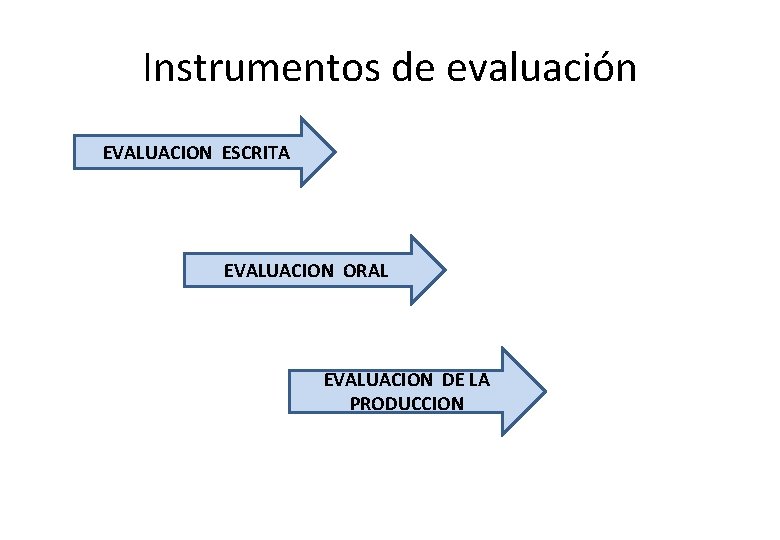 Instrumentos de evaluación

EVALUACION ESCRITA

EVALUACION ORAL

EVALUACION DE LA PRODUCCION